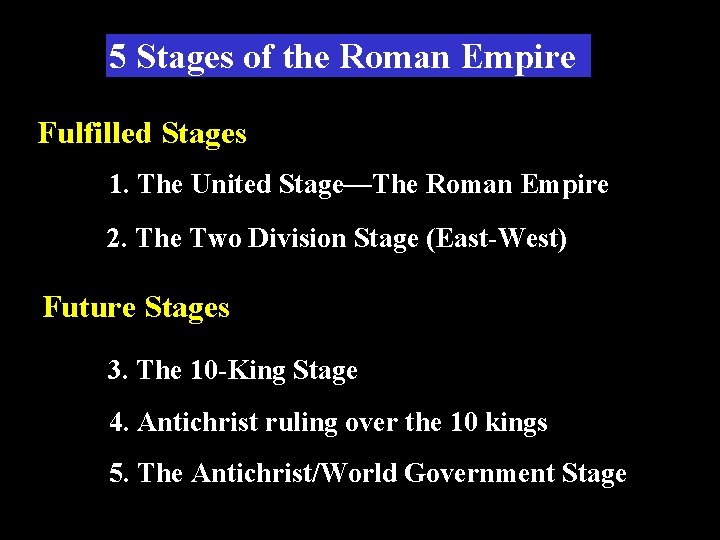 5 Stages of the Roman Empire

Fulfilled Stages

1. The United Stage—The Roman Empire

2. The Two Division Stage (East-West)

Future Stages

3. The 10-King Stage

4. Antichrist ruling over the 10 kings

5. The Antichrist/World Government Stage